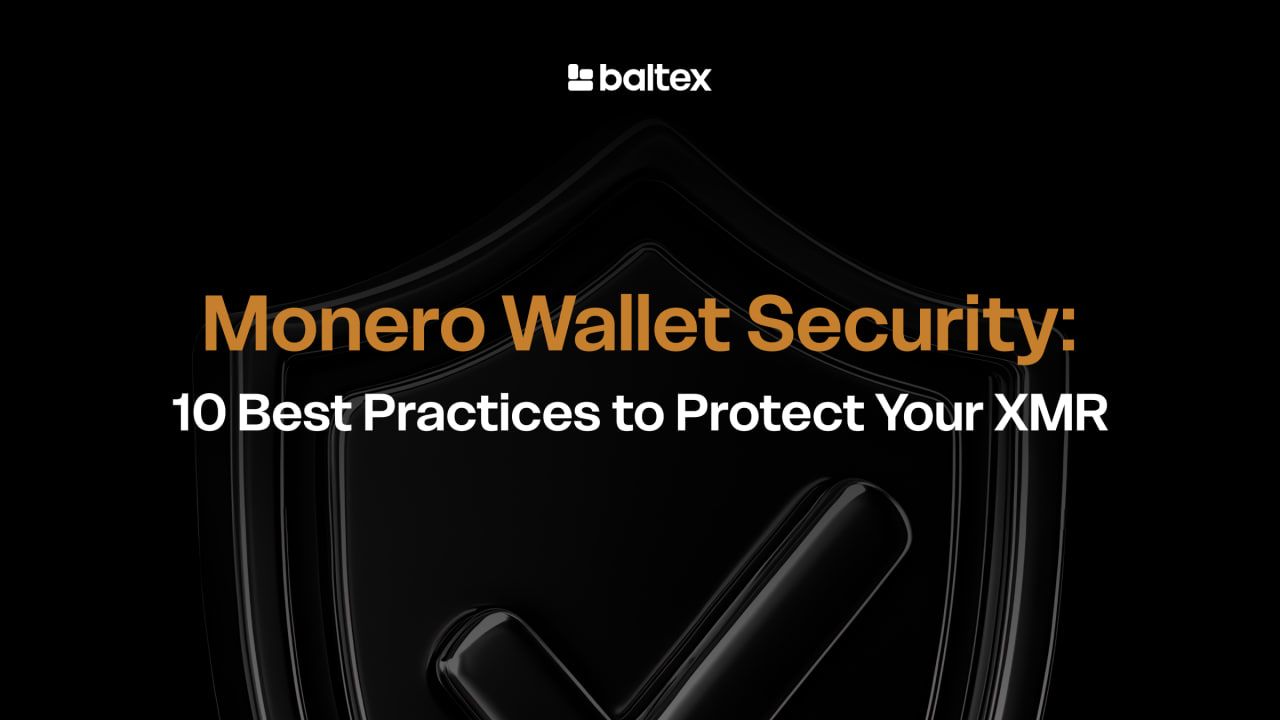 baltex

Monero Wallet Security:
10 Best Practices to Protect Your XMR